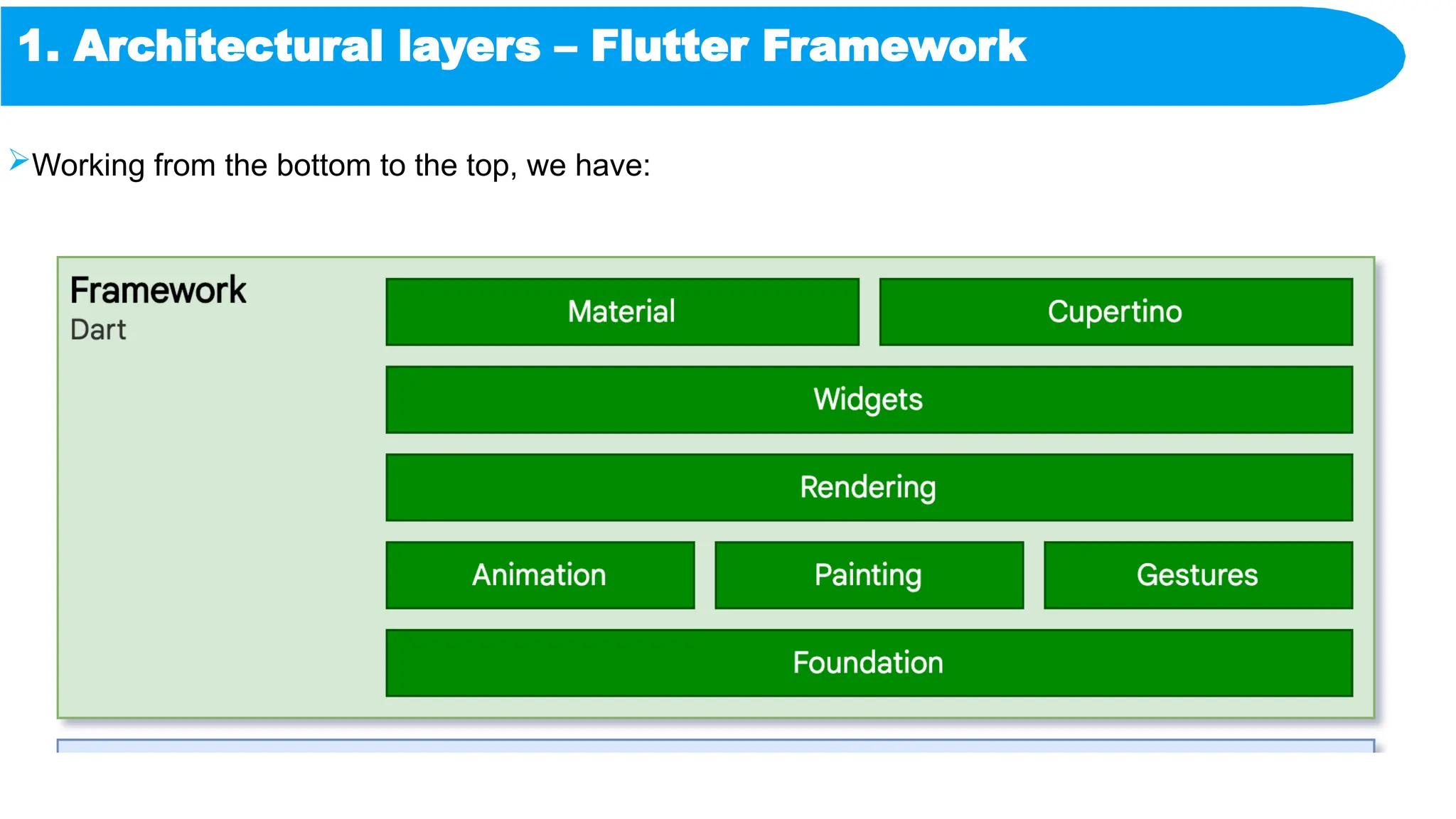 1. Architectural layers – Flutter Framework

Working from the bottom to the top, we have:

Framework
Dart

Material

Cupertino

Widgets

Rendering

Animation

Painting

Gestures

Foundation